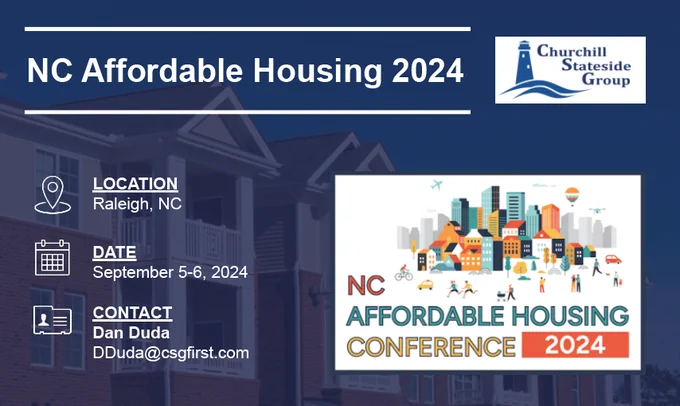 NC Affordable Housing 2024

Churchill Stateside Group

LOCATION
Raleigh, NC

DATE
September 5-6, 2024

CONTACT
Dan Duda
DDuda@csgfirst.com

NC
AFFORDABLE HOUSING
CONFERENCE 2024